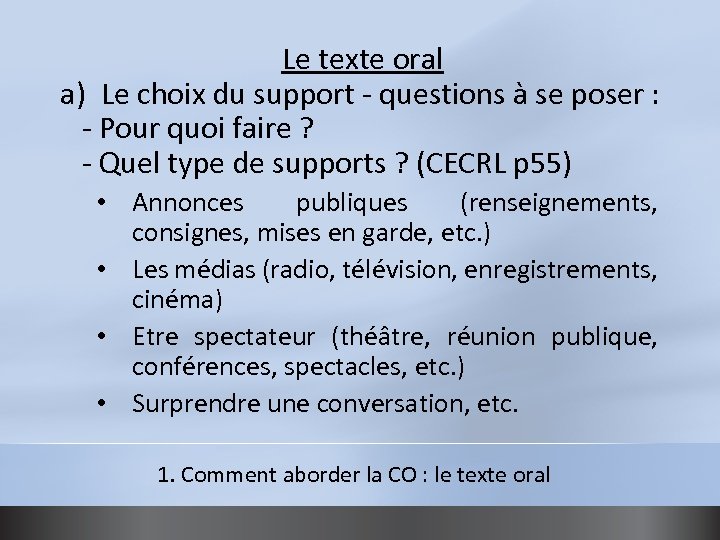 Le texte oral

a) Le choix du support - questions à se poser :

- Pour quoi faire ?

- Quel type de supports ? (CECRL p55)

• Annonces publiques (renseignements, consignes, mises en garde, etc.)

• Les médias (radio, télévision, enregistrements, cinéma)

• Etre spectateur (théâtre, réunion publique, conférences, spectacles, etc.)

• Surprendre une conversation, etc.

1. Comment aborder la CO : le texte oral